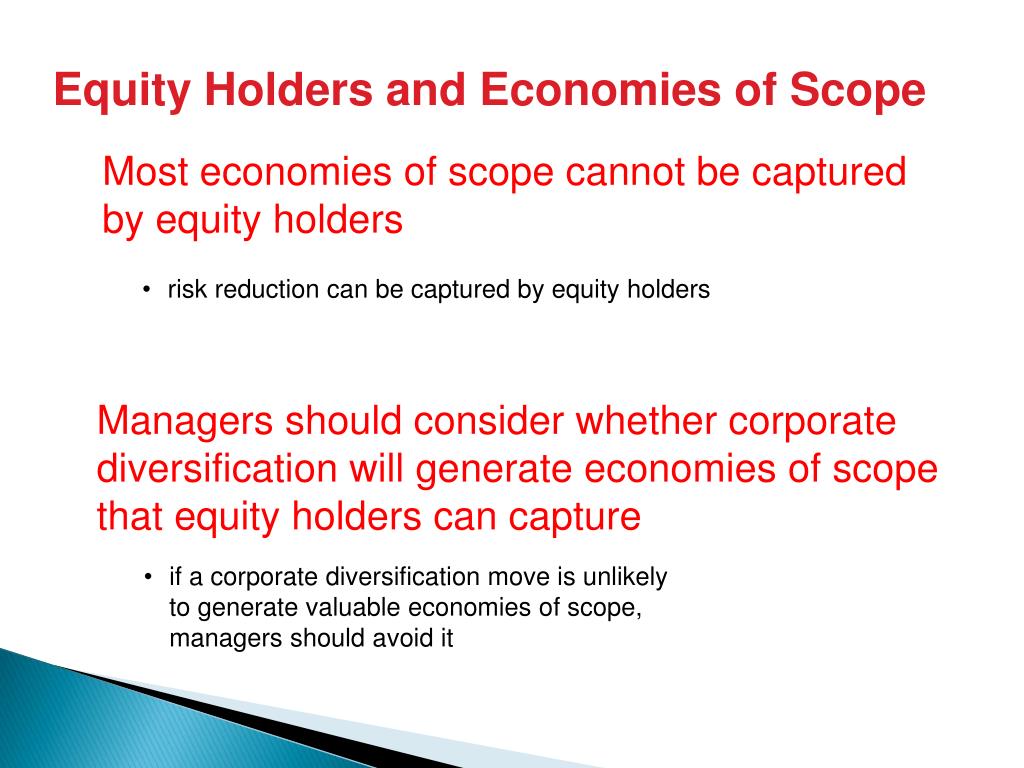 Equity Holders and Economies of Scope

Most economies of scope cannot be captured by equity holders

• risk reduction can be captured by equity holders

Managers should consider whether corporate diversification will generate economies of scope that equity holders can capture

• if a corporate diversification move is unlikely to generate valuable economies of scope, managers should avoid it